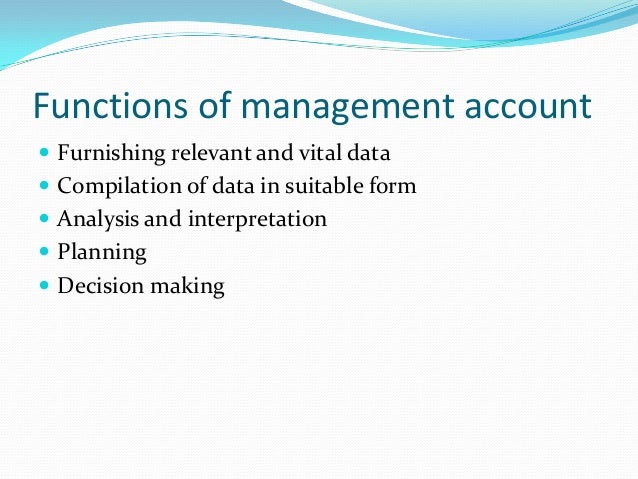 Functions of management account

- Furnishing relevant and vital data
- Compilation of data in suitable form
- Analysis and interpretation
- Planning
- Decision making